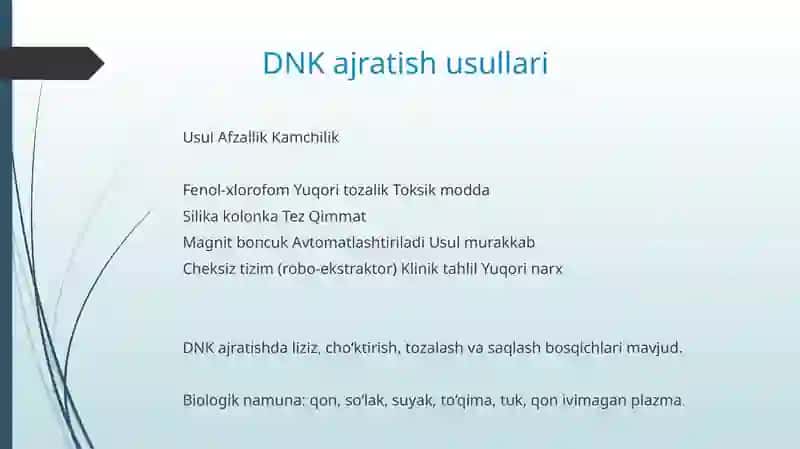 DNK ajratish usullari

Usul Afzallik Kamchilik

Fenol-xlorofom Yuqori tozalik Toksik modda
Silika kolonka Tez Qimmat
Magnit boncuk Avtomatlashtiriladi Usul murakkab
Cheksiz tizim (robo-ekstraktor) Klinik tahlil Yuqori narx

DNK ajratishda liziz, cho'ktirish, tozalash va saqlash bosqichlari mavjud.

Biologik namuna: qon, so'lak, suyak, to'qima, tuk, qon ivimagan plazma.